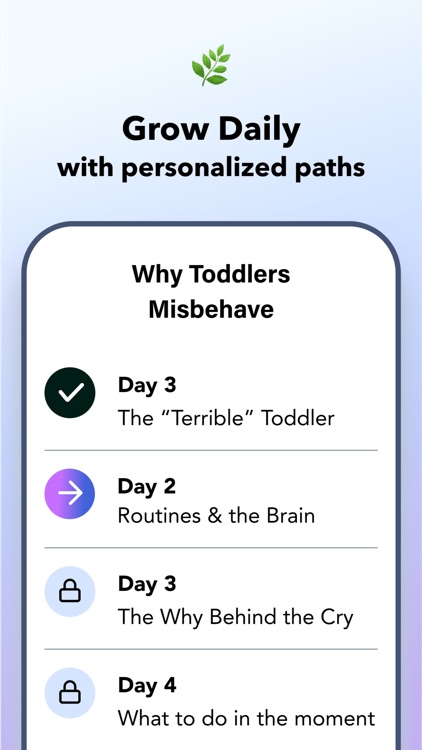 Grow Daily
with personalized paths

Why Toddlers Misbehave

Day 3
The “Terrible” Toddler

Day 2
Routines & the Brain

Day 3
The Why Behind the Cry

Day 4
What to do in the moment